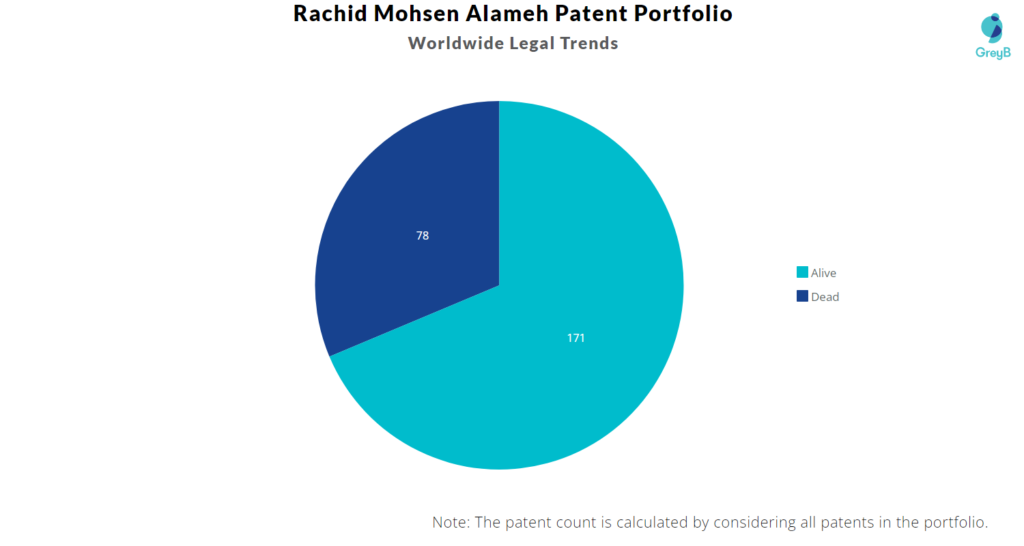 Rachid Mohsen Alameh Patent Portfolio
Worldwide Legal Trends

GreyB

78

171

Alive
Dead

Note: The patent count is calculated by considering all patents in the portfolio.